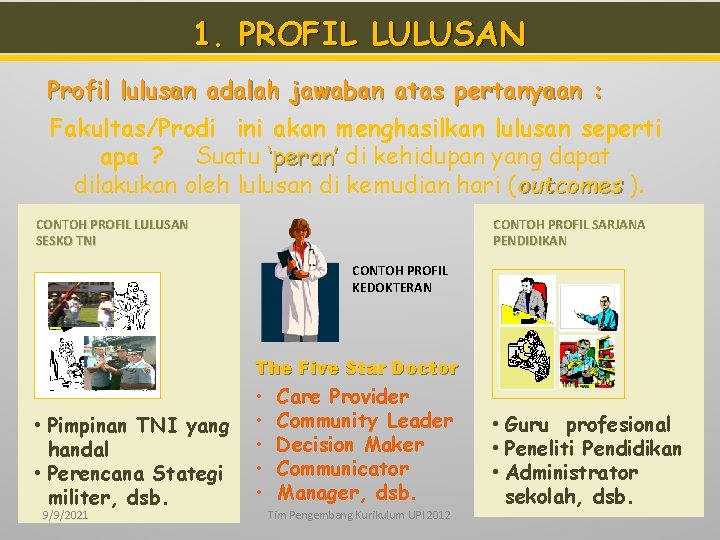 1. PROFIL LULUSAN

Profil lulusan adalah jawaban atas pertanyaan :

Fakultas/Prodi ini akan menghasilkan lulusan seperti apa ? Suatu 'peran' di kehidupan yang dapat dilakukan oleh lulusan di kemudian hari (outcomes ).

CONTOH PROFIL LULUSAN SESKO TNI

• Pimpinan TNI yang handal
• Perencana Stategi militer, dsb.

CONTOH PROFIL KEDOKTERAN

The Five Star Doctor

• Care Provider
• Community Leader
• Decision Maker
• Communicator
• Manager, dsb.

CONTOH PROFIL SARJANA PENDIDIKAN

• Guru profesional
• Peneliti Pendidikan
• Administrator sekolah, dsb.

9/9/2021

Tim Pengembang Kurikulum UPI 2012